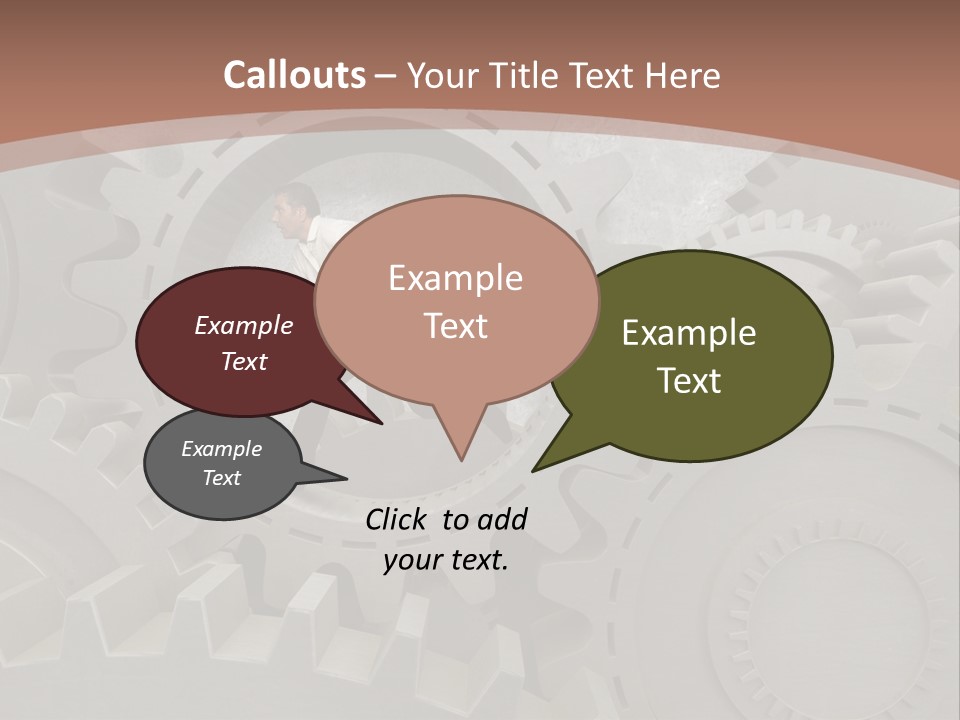 Callouts – Your Title Text Here

Example Text

Example Text

Example Text

Example Text

Click to add your text.